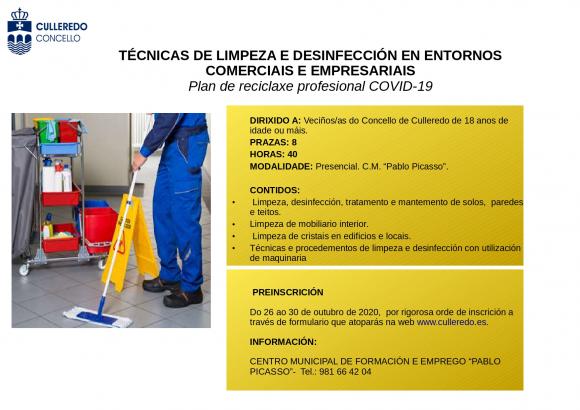 CULLEREDO
CONCELLO

TÉCNICAS DE LIMPEZA E DESINFECCIÓN EN ENTORNOS COMERCIAIS E EMPRESARIAIS
Plan de reciclaxe profesional COVID-19

DIRIXIDO A: Veciños/as do Concello de Culleredo de 18 anos de idade ou máis.
PRAZAS: 8
HORAS: 40
MODALIDADE: Presencial. C.M. "Pablo Picasso".

CONTIDOS:
• Limpeza, desinfección, tratamento e mantemento de solos, paredes e teitos.
• Limpeza de mobiliario interior.
• Limpeza de cristais en edificios e locais.
• Técnicas e procedementos de limpeza e desinfección con utilización de maquinaria

PREINSCRICIÓN

Do 26 ao 30 de outubro de 2020, por rigorosa orde de inscrición a través de formulario que atoparás na web www.culleredo.es.

INFORMACIÓN:

CENTRO MUNICIPAL DE FORMACIÓN E EMPREGO "PABLO PICASSO"- Tel.: 981 66 42 04